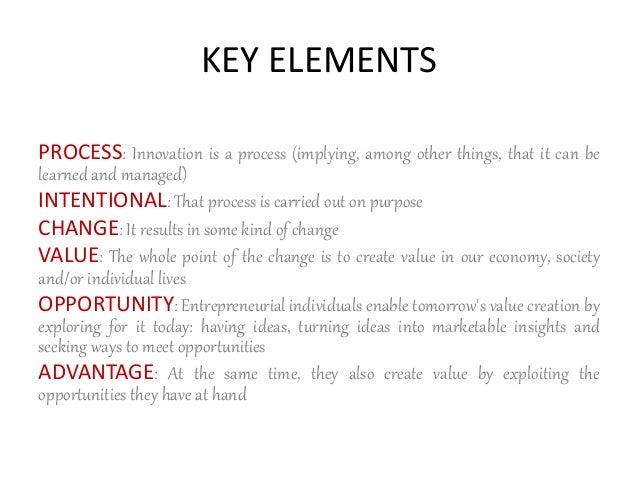 KEY ELEMENTS

PROCESS: Innovation is a process (implying, among other things, that it can be learned and managed)

INTENTIONAL: That process is carried out on purpose

CHANGE: It results in some kind of change

VALUE: The whole point of the change is to create value in our economy, society and/or individual lives

OPPORTUNITY: Entrepreneurial individuals enable tomorrow's value creation by exploring for it today: having ideas, turning ideas into marketable insights and seeking ways to meet opportunities

ADVANTAGE: At the same time, they also create value by exploiting the opportunities they have at hand